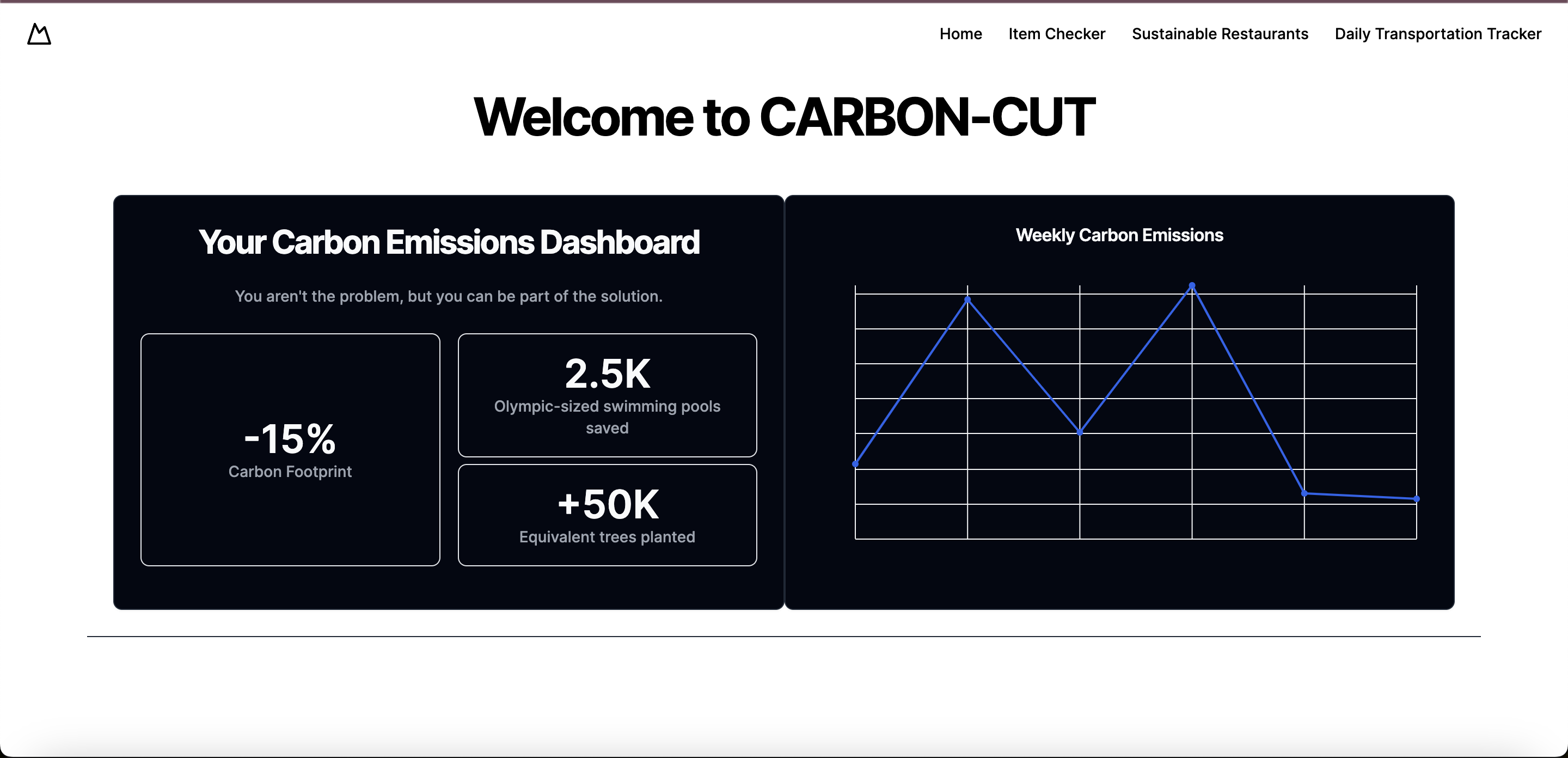 Home Item Checker Sustainable Restaurants Daily Transportation Tracker

Welcome to CARBON-CUT

Your Carbon Emissions Dashboard

You aren't the problem, but you can be part of the solution.

-15%
Carbon Footprint

2.5K
Olympic-sized swimming pools saved

+50K
Equivalent trees planted

Weekly Carbon Emissions